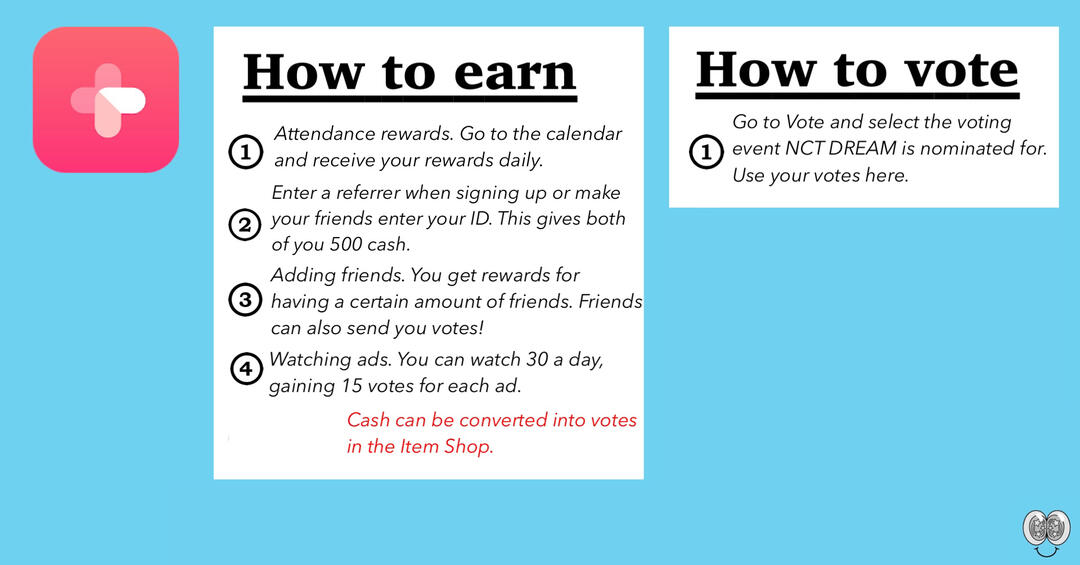 How to earn

1 Attendance rewards. Go to the calendar and receive your rewards daily.

2 Enter a referrer when signing up or make your friends enter your ID. This gives both of you 500 cash.

3 Adding friends. You get rewards for having a certain amount of friends. Friends can also send you votes!

4 Watching ads. You can watch 30 a day, gaining 15 votes for each ad.

Cash can be converted into votes in the Item Shop.

How to vote

1 Go to Vote and select the voting event NCT DREAM is nominated for. Use your votes here.